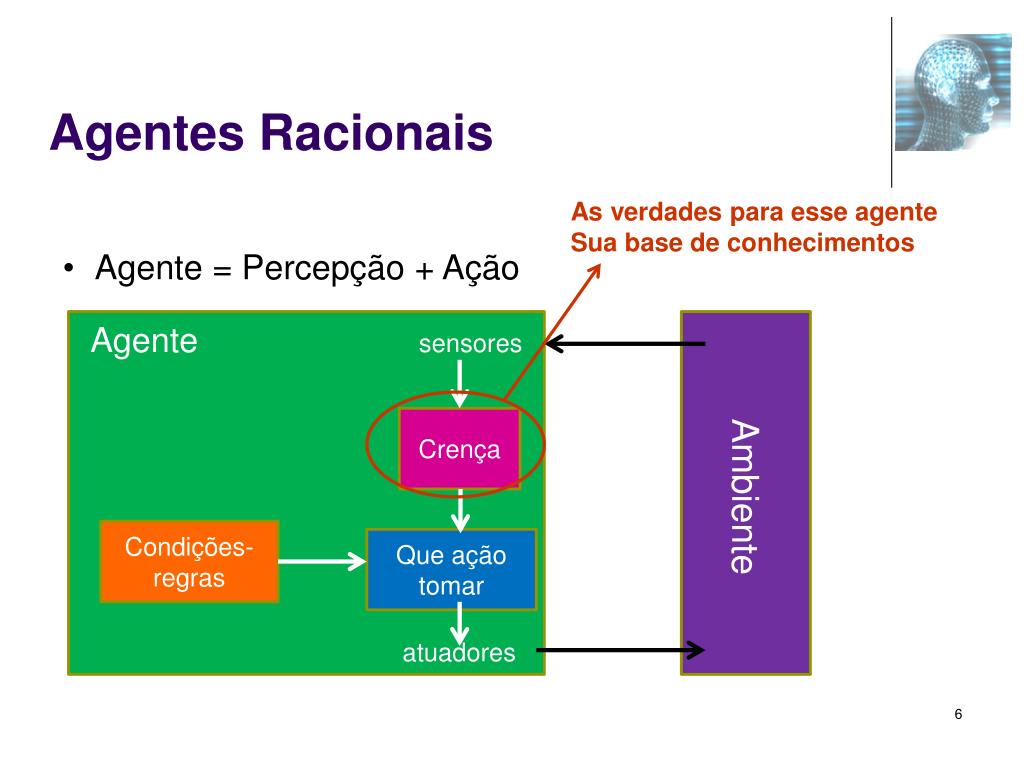 Agentes Racionais

As verdades para esse agente
Sua base de conhecimentos

• Agente = Percepção + Ação

Agente

sensores

Crença

Condições-regras

Que ação tomar

atuadores

Ambiente

6